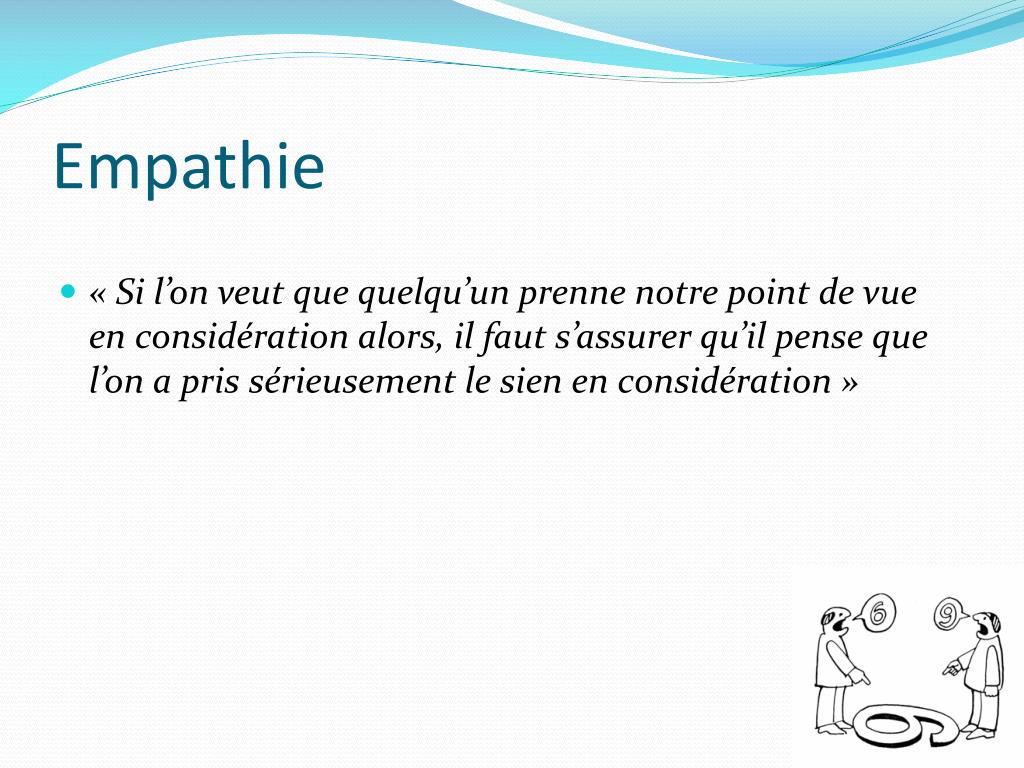 Empathie

« Si l’on veut que quelqu’un prenne notre point de vue en considération alors, il faut s’assurer qu’il pense que l’on a pris sérieusement le sien en considération »

6

9

6